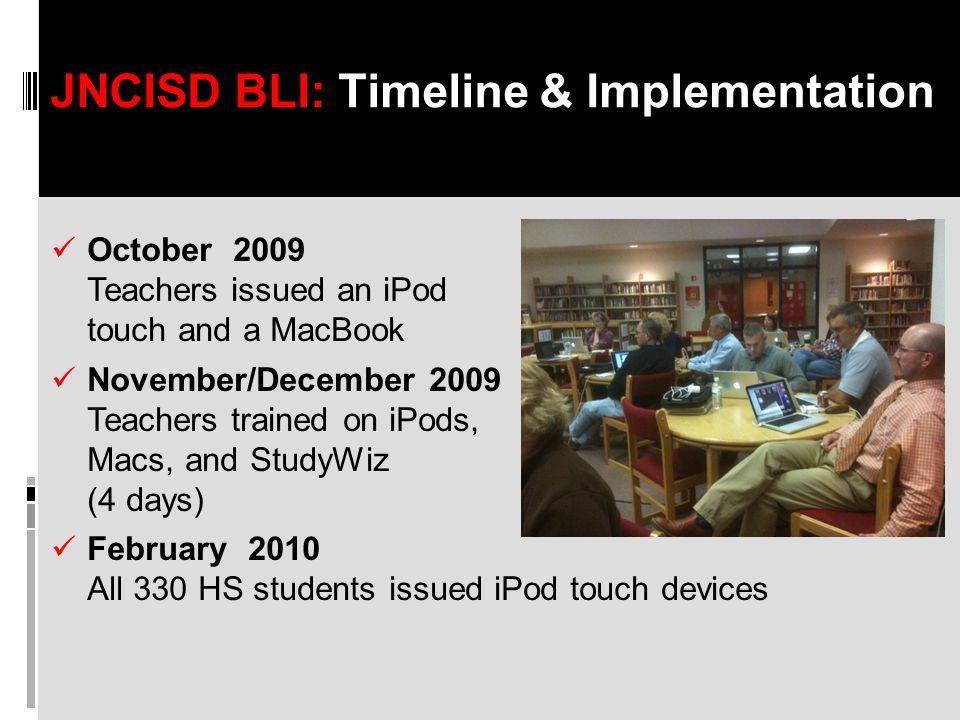 JNCISD BLI: Timeline & Implementation

✓ October 2009
Teachers issued an iPod touch and a MacBook

✓ November/December 2009
Teachers trained on iPods, Macs, and StudyWiz (4 days)

✓ February 2010
All 330 HS students issued iPod touch devices